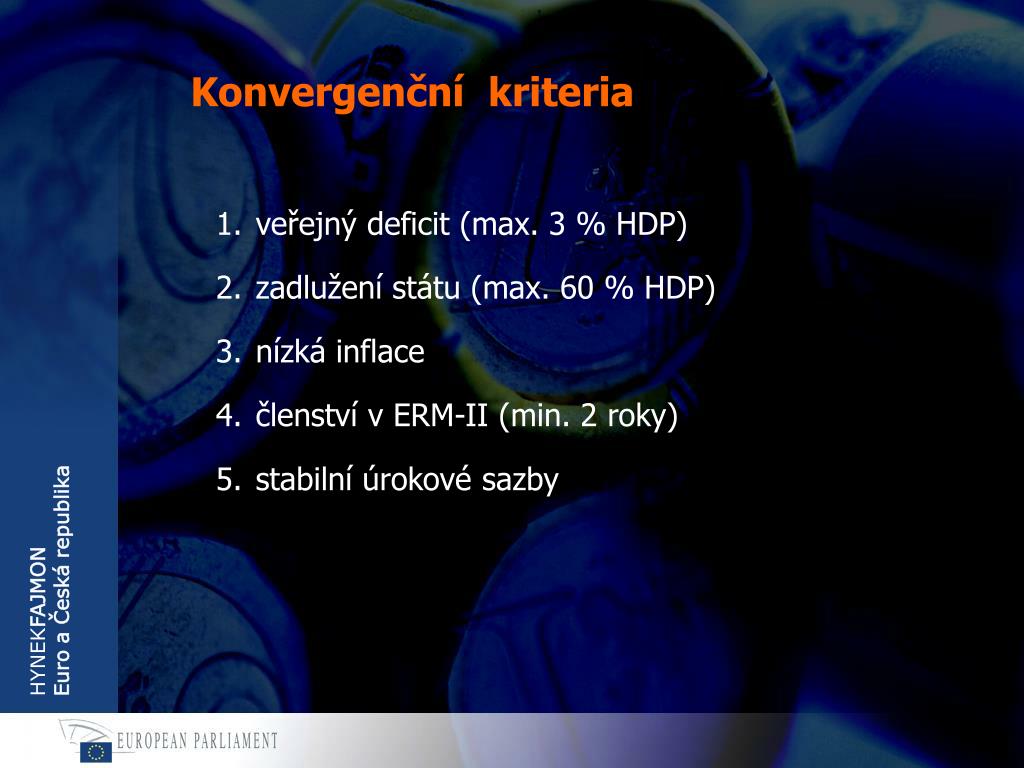 Konvergenční kriteria

1. veřejný deficit (max. 3 % HDP)
2. zadlužení státu (max. 60 % HDP)
3. nízká inflace
4. členství v ERM-II (min. 2 roky)
5. stabilní úrokové sazby

HYNEKFAJMON
Euro a Česká republika

EUROPEAN PARLIAMENT